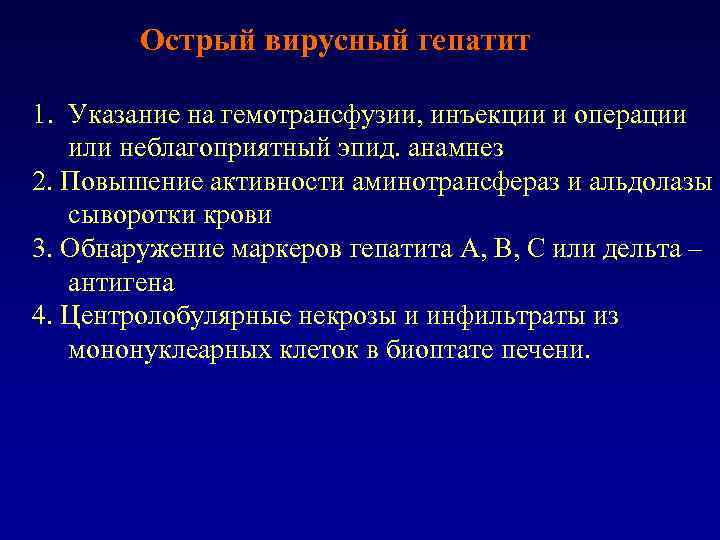 Острый вирусный гепатит

1. Указание на гемотрансфузии, инъекции и операции или неблагоприятный эпид. анамнез
2. Повышение активности аминотрансфераз и альдолазы сыворотки крови
3. Обнаружение маркеров гепатита А, В, С или дельта – антигена
4. Центролобулярные некрозы и инфильтраты из мононуклеарных клеток в биоптате печени.